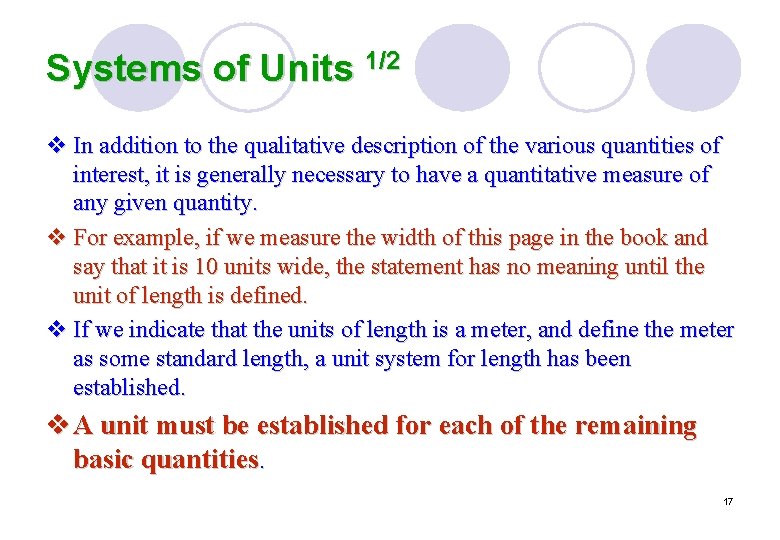 Systems of Units $^{1/2}$

❖ In addition to the qualitative description of the various quantities of interest, it is generally necessary to have a quantitative measure of any given quantity.

❖ For example, if we measure the width of this page in the book and say that it is 10 units wide, the statement has no meaning until the unit of length is defined.

❖ If we indicate that the units of length is a meter, and define the meter as some standard length, a unit system for length has been established.

❖ A unit must be established for each of the remaining basic quantities.

17